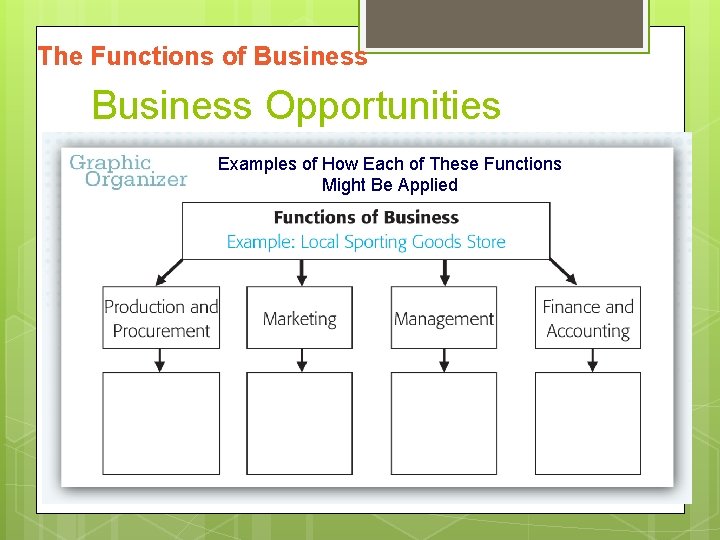 The Functions of Business

Business Opportunities

Graphic Organizer

Examples of How Each of These Functions Might Be Applied

Functions of Business
Example: Local Sporting Goods Store

Production and Procurement

Marketing

Management

Finance and Accounting